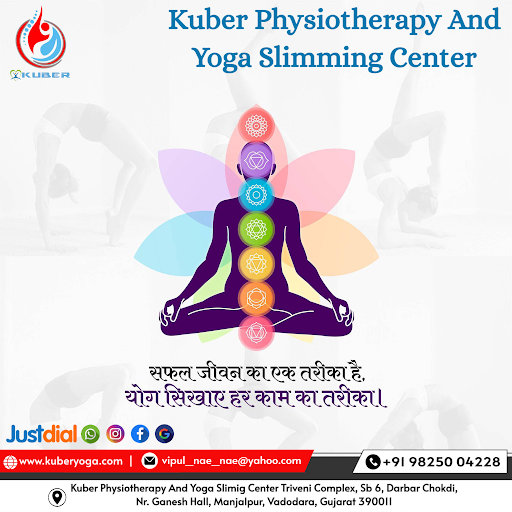 KUBER

Kuber Physiotherapy And Yoga Slimming Center

सफल जीवन का एक तरीका है,
योग सिखाए हर काम का तरीका।

Justdial

www.kuberyoga.com | vipul_nae_nae@yahoo.com

+91 98250 04228

Kuber Physiotherapy And Yoga Slimig Center Triveni Complex, Sb 6, Darbar Chokdi, Nr. Ganesh Hall, Manjalpur, Vadodara, Gujarat 390011